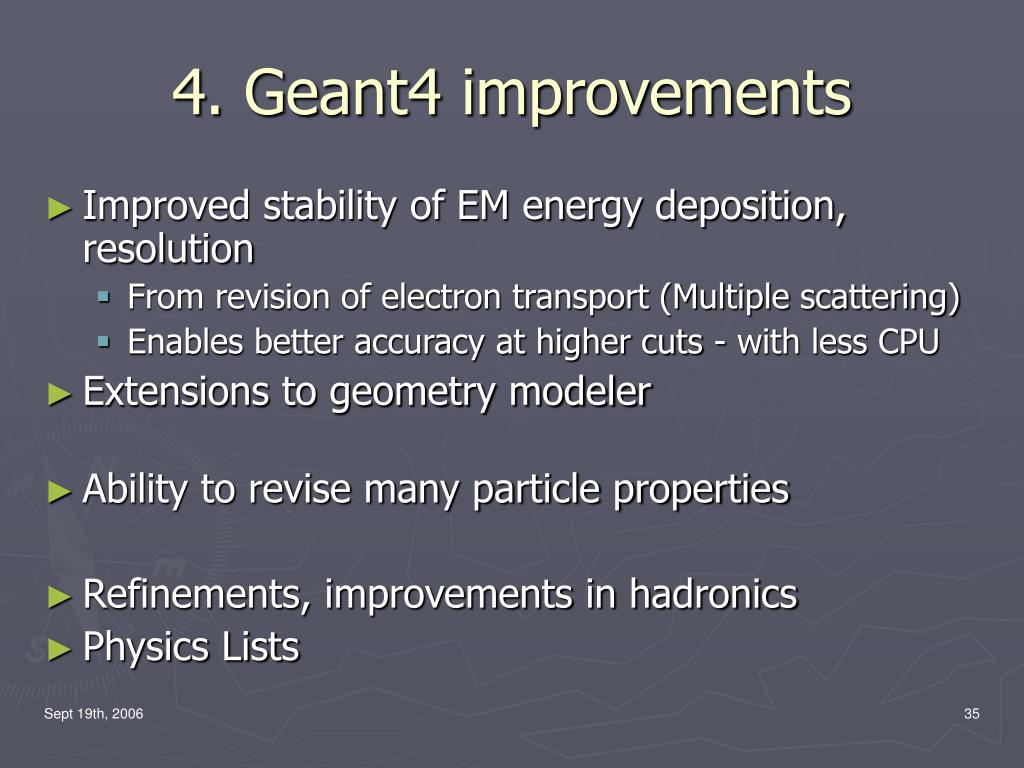 4. Geant4 improvements

► Improved stability of EM energy deposition, resolution
▪ From revision of electron transport (Multiple scattering)
▪ Enables better accuracy at higher cuts - with less CPU

► Extensions to geometry modeler

► Ability to revise many particle properties

► Refinements, improvements in hadronics

► Physics Lists

Sept 19th, 2006

35